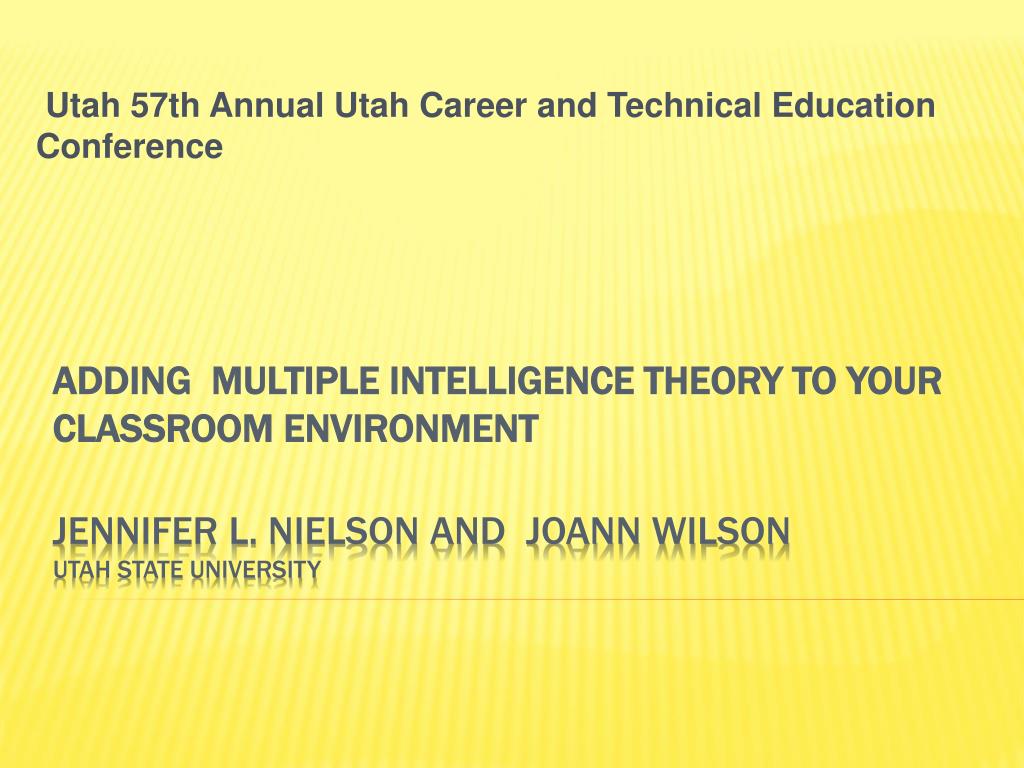 Utah 57th Annual Utah Career and Technical Education Conference

ADDING MULTIPLE INTELLIGENCE THEORY TO YOUR CLASSROOM ENVIRONMENT

JENNIFER L. NIELSON AND JOANN WILSON
UTAH STATE UNIVERSITY